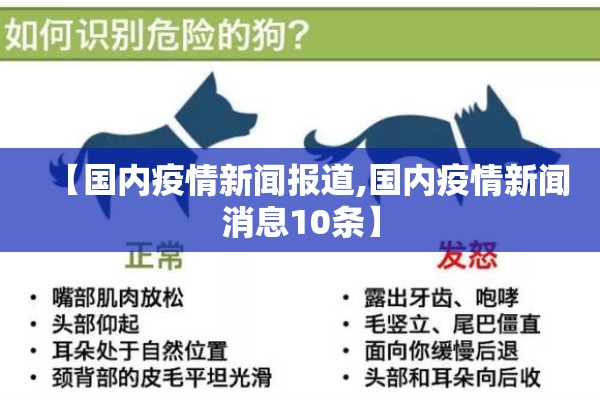 如何识别危险的狗？

【国内疫情新闻报道,国内疫情新闻消息10条】

正常

• 嘴部肌肉放松
• 头部仰起
• 耳朵处于自然位置
• 颈背部的皮毛平坦光滑

发怒

• 露出牙齿、咆哮
• 毛竖立、尾巴僵直
• 面向你缓慢后退
• 头部和耳朵向后收